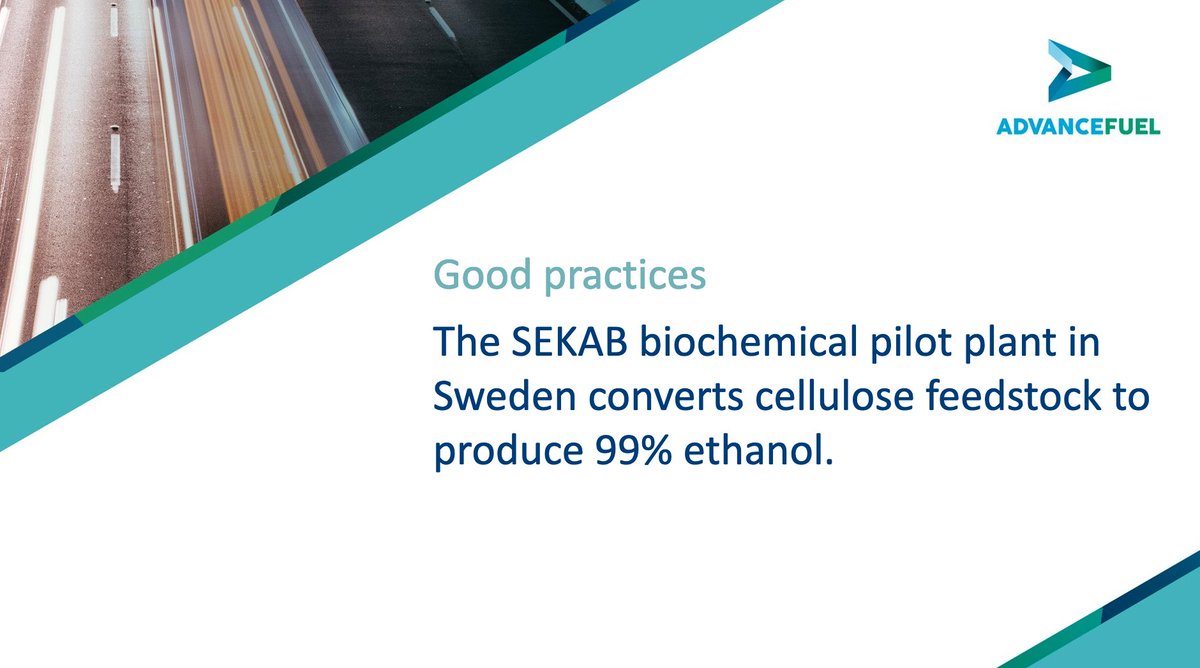 ADVANCEFUEL

Good practices

The SEKAB biochemical pilot plant in Sweden converts cellulose feedstock to produce 99% ethanol.